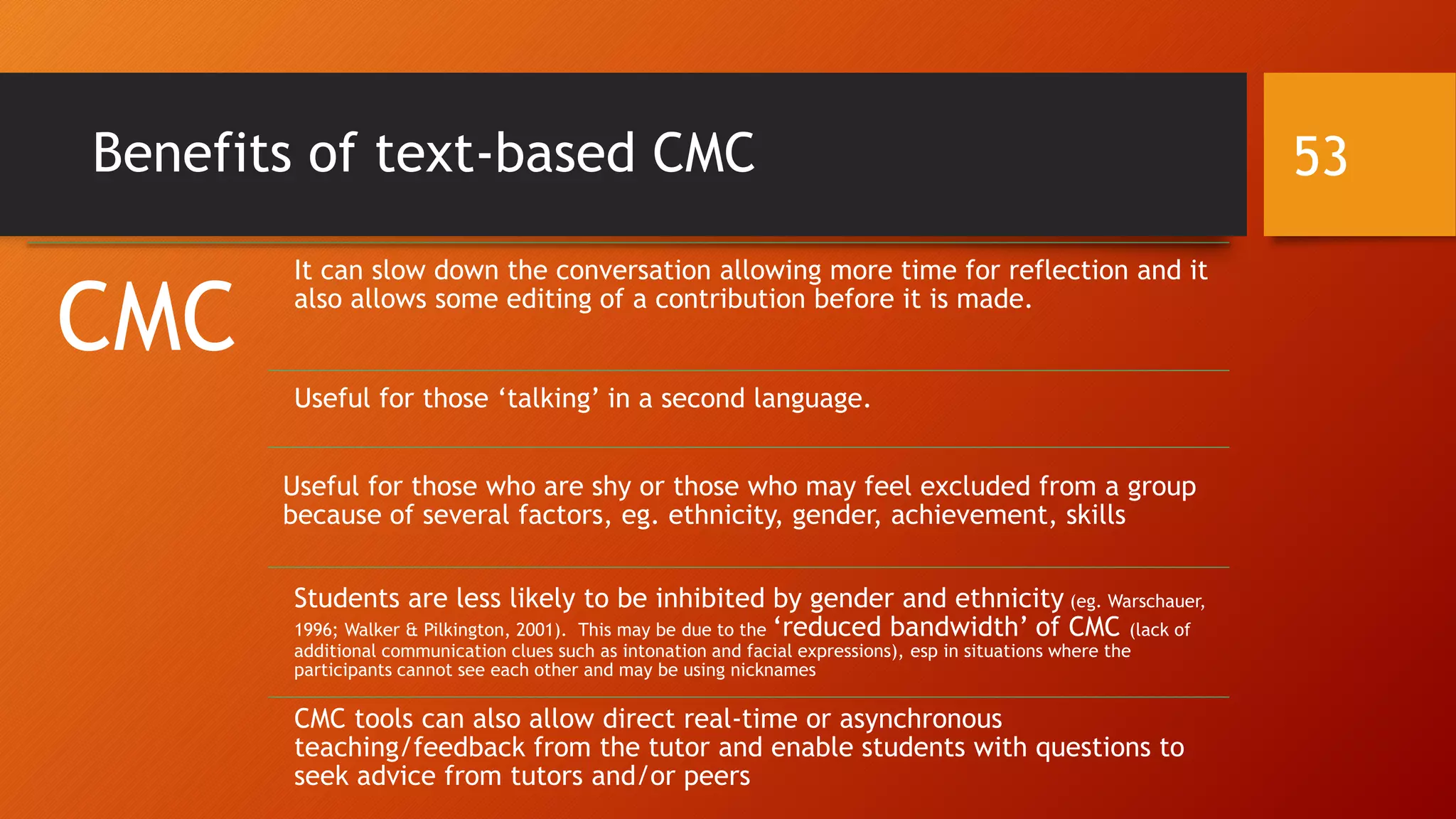 Benefits of text-based CMC

53

CMC

It can slow down the conversation allowing more time for reflection and it also allows some editing of a contribution before it is made.

Useful for those ‘talking’ in a second language.

Useful for those who are shy or those who may feel excluded from a group because of several factors, eg. ethnicity, gender, achievement, skills

Students are less likely to be inhibited by gender and ethnicity (eg. Warschauer, 1996; Walker & Pilkington, 2001). This may be due to the ‘reduced bandwidth’ of CMC (lack of additional communication clues such as intonation and facial expressions), esp in situations where the participants cannot see each other and may be using nicknames

CMC tools can also allow direct real-time or asynchronous teaching/feedback from the tutor and enable students with questions to seek advice from tutors and/or peers